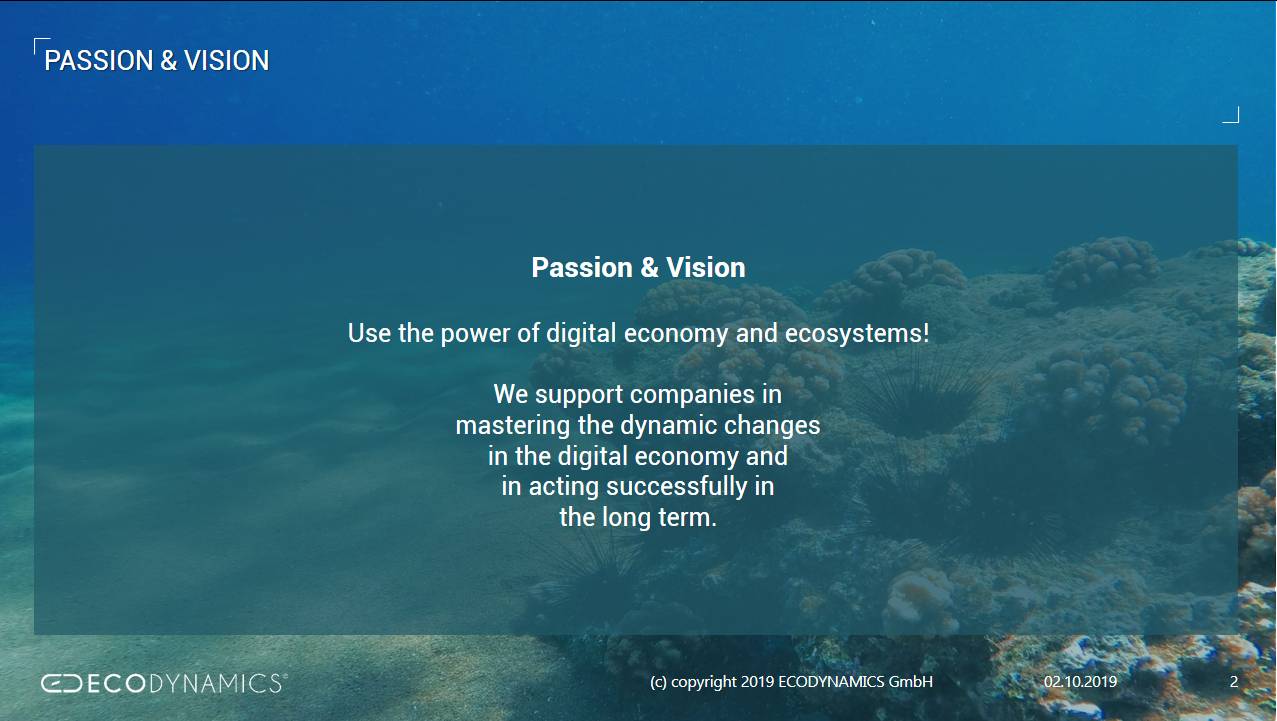 PASSION & VISION

Passion & Vision

Use the power of digital economy and ecosystems!

We support companies in mastering the dynamic changes in the digital economy and in acting successfully in the long term.

ECODYNAMICS®

(c) copyright 2019 ECODYNAMICS GmbH

02.10.2019

2